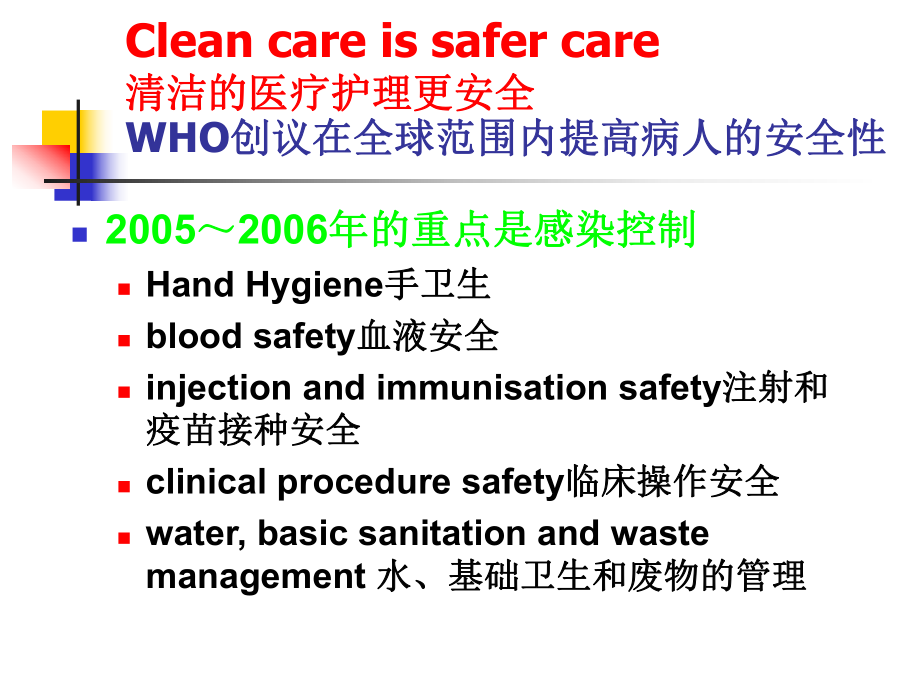 Clean care is safer care
清洁的医疗护理更安全
WHO创议在全球范围内提高病人的安全性

2005～2006年的重点是感染控制

Hand Hygiene手卫生

blood safety血液安全

injection and immunisation safety注射和疫苗接种安全

clinical procedure safety临床操作安全

water, basic sanitation and waste management 水、基础卫生和废物的管理